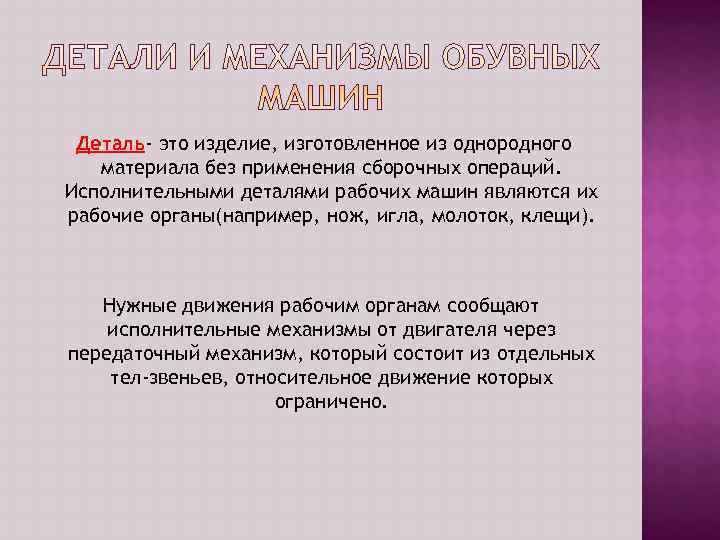 ДЕТАЛИ И МЕХАНИЗМЫ ОБУВНЫХ МАШИН

Деталь- это изделие, изготовленное из однородного материала без применения сборочных операций. Исполнительными деталями рабочих машин являются их рабочие органы(например, нож, игла, молоток, клещи).

Нужные движения рабочим органам сообщают исполнительные механизмы от двигателя через передаточный механизм, который состоит из отдельных тел-звеньев, относительное движение которых ограничено.